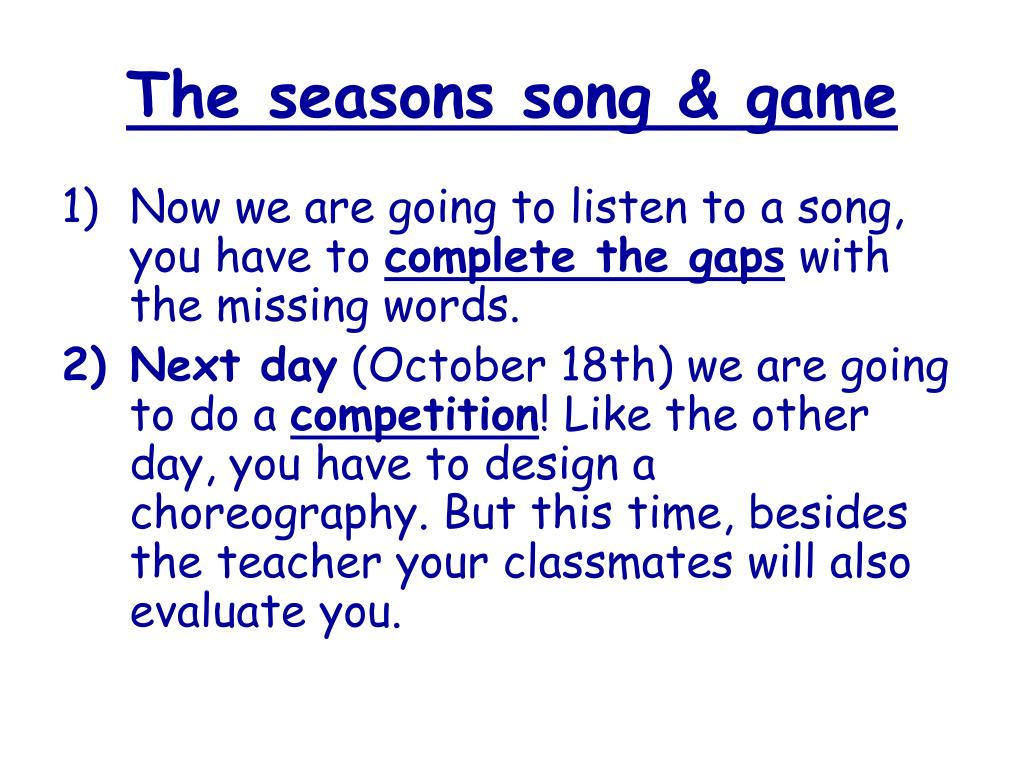 The seasons song & game

1) Now we are going to listen to a song, you have to complete the gaps with the missing words.

2) Next day (October 18th) we are going to do a competition! Like the other day, you have to design a choreography. But this time, besides the teacher your classmates will also evaluate you.